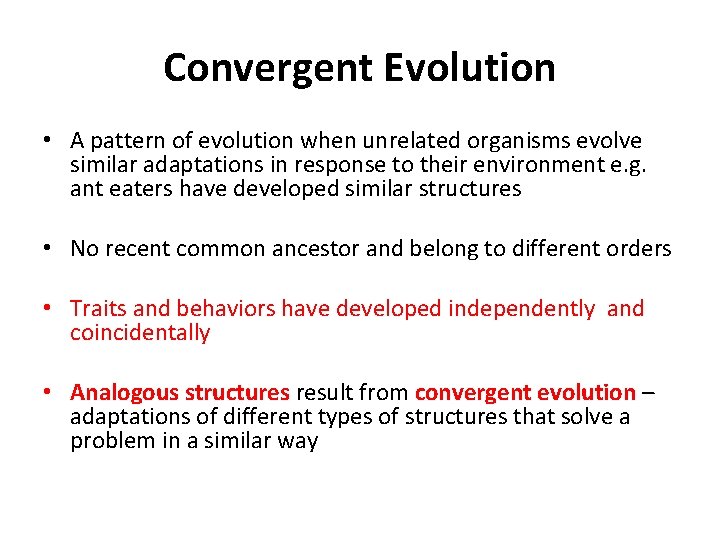 Convergent Evolution

• A pattern of evolution when unrelated organisms evolve similar adaptations in response to their environment e.g. ant eaters have developed similar structures

• No recent common ancestor and belong to different orders

• Traits and behaviors have developed independently and coincidentally

• Analogous structures result from convergent evolution – adaptations of different types of structures that solve a problem in a similar way